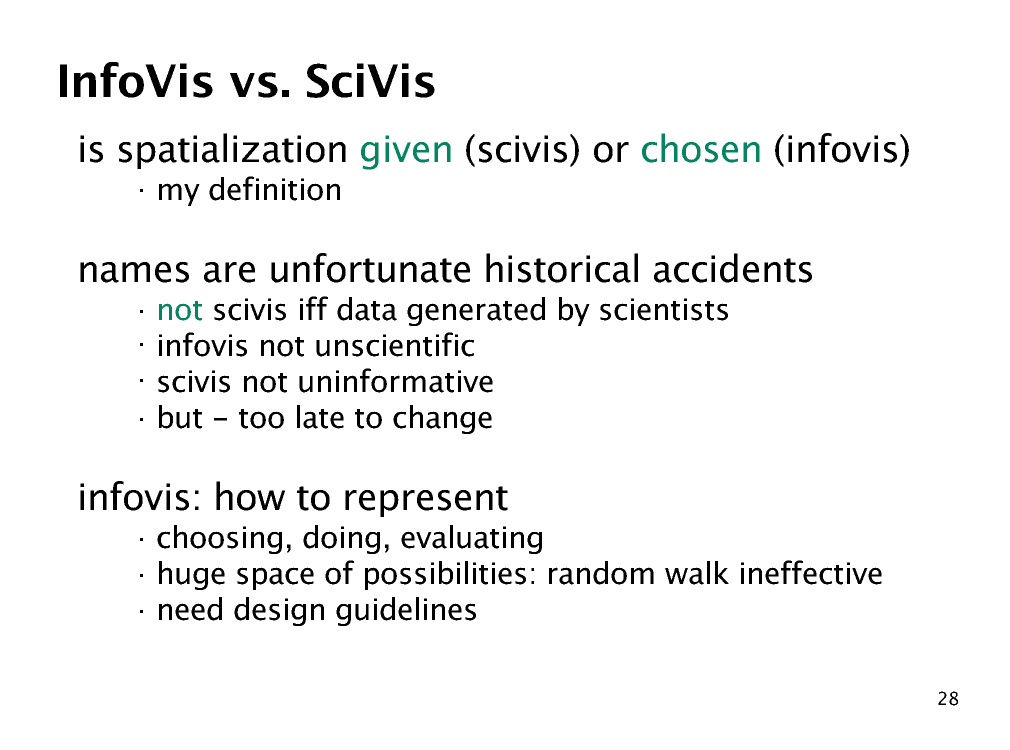 InfoVis vs. SciVis

is spatialization given (scivis) or chosen (infovis)

· my definition

names are unfortunate historical accidents

· not scivis iff data generated by scientists
· infovis not unscientific
· scivis not uninformative
· but – too late to change

infovis: how to represent

· choosing, doing, evaluating
· huge space of possibilities: random walk ineffective
· need design guidelines

28